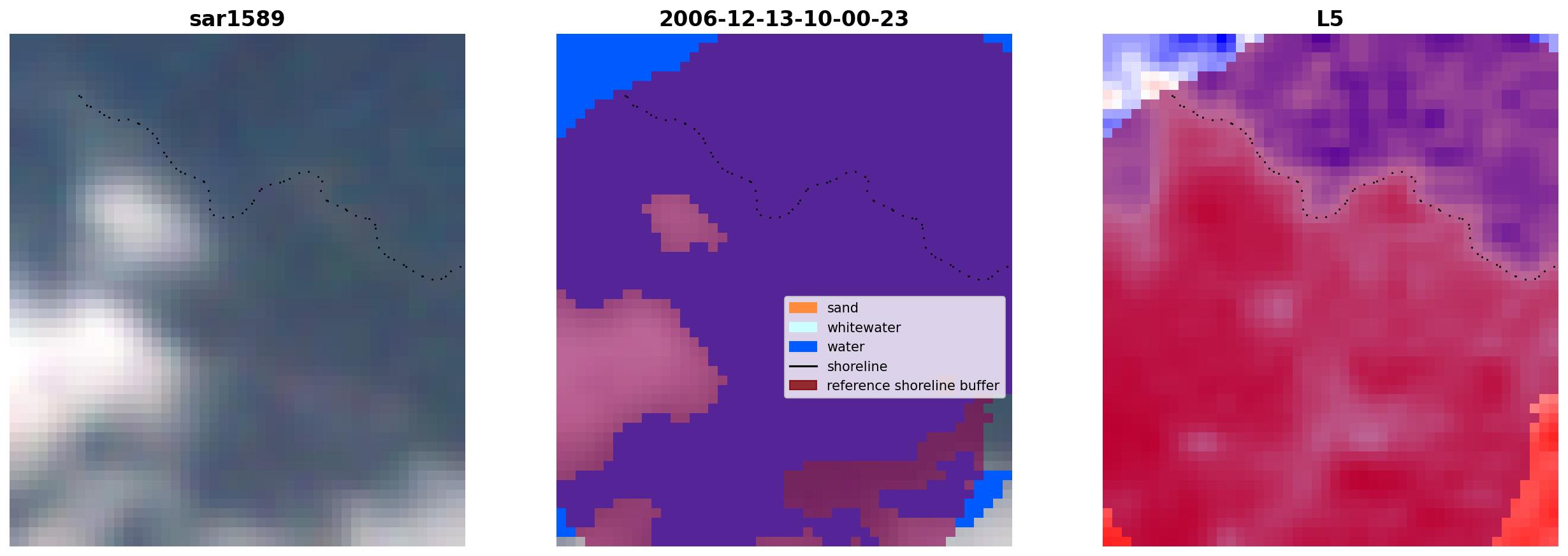 sar1589

2006-12-13-10-00-23

sand
whitewater
water
shoreline
reference shoreline buffer

L5